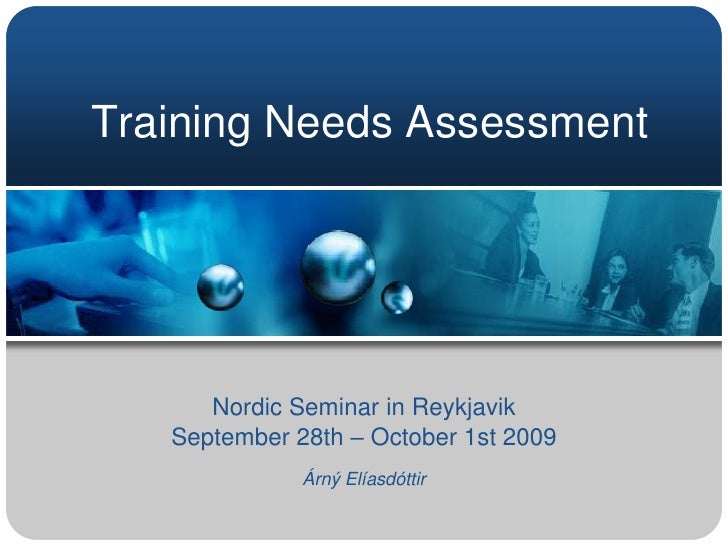 Training Needs Assessment

Nordic Seminar in Reykjavik
September 28th – October 1st 2009

Árný Elíasdóttir